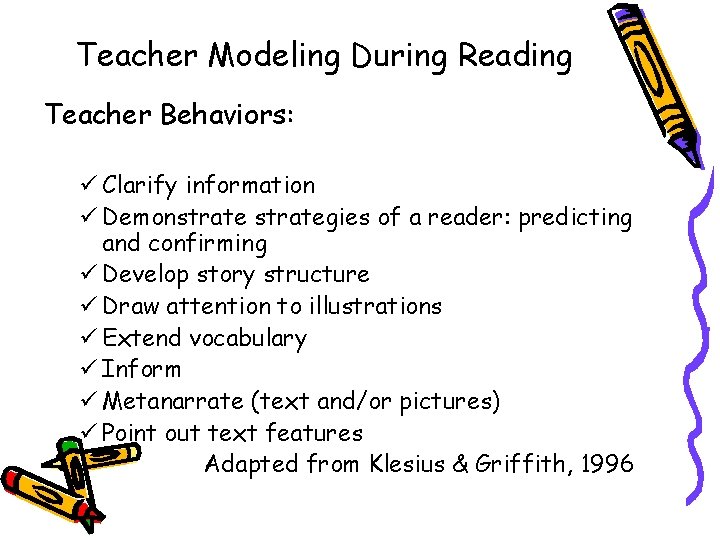 Teacher Modeling During Reading

Teacher Behaviors:

✓ Clarify information
✓ Demonstrate strategies of a reader: predicting and confirming
✓ Develop story structure
✓ Draw attention to illustrations
✓ Extend vocabulary
✓ Inform
✓ Metanarrate (text and/or pictures)
✓ Point out text features

Adapted from Klesius & Griffith, 1996